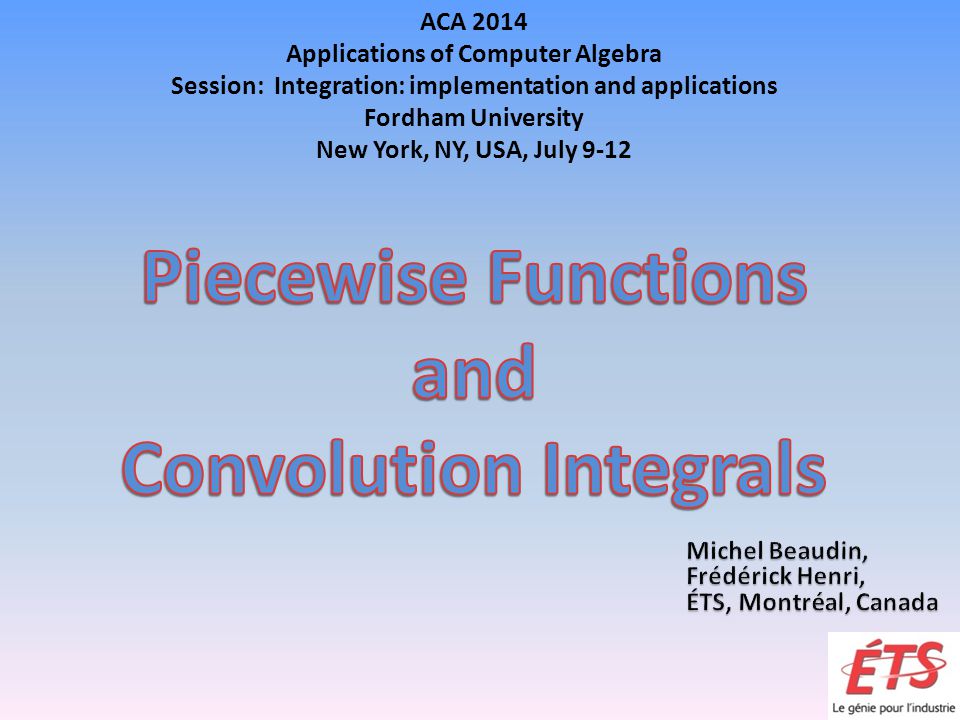 ACA 2014
Applications of Computer Algebra
Session: Integration: implementation and applications
Fordham University
New York, NY, USA, July 9-12

Piecewise Functions
and
Convolution Integrals

Michel Beaudin,
Frédérick Henri,
ÉTS, Montréal, Canada

ÉTS
Le génie pour l'industrie